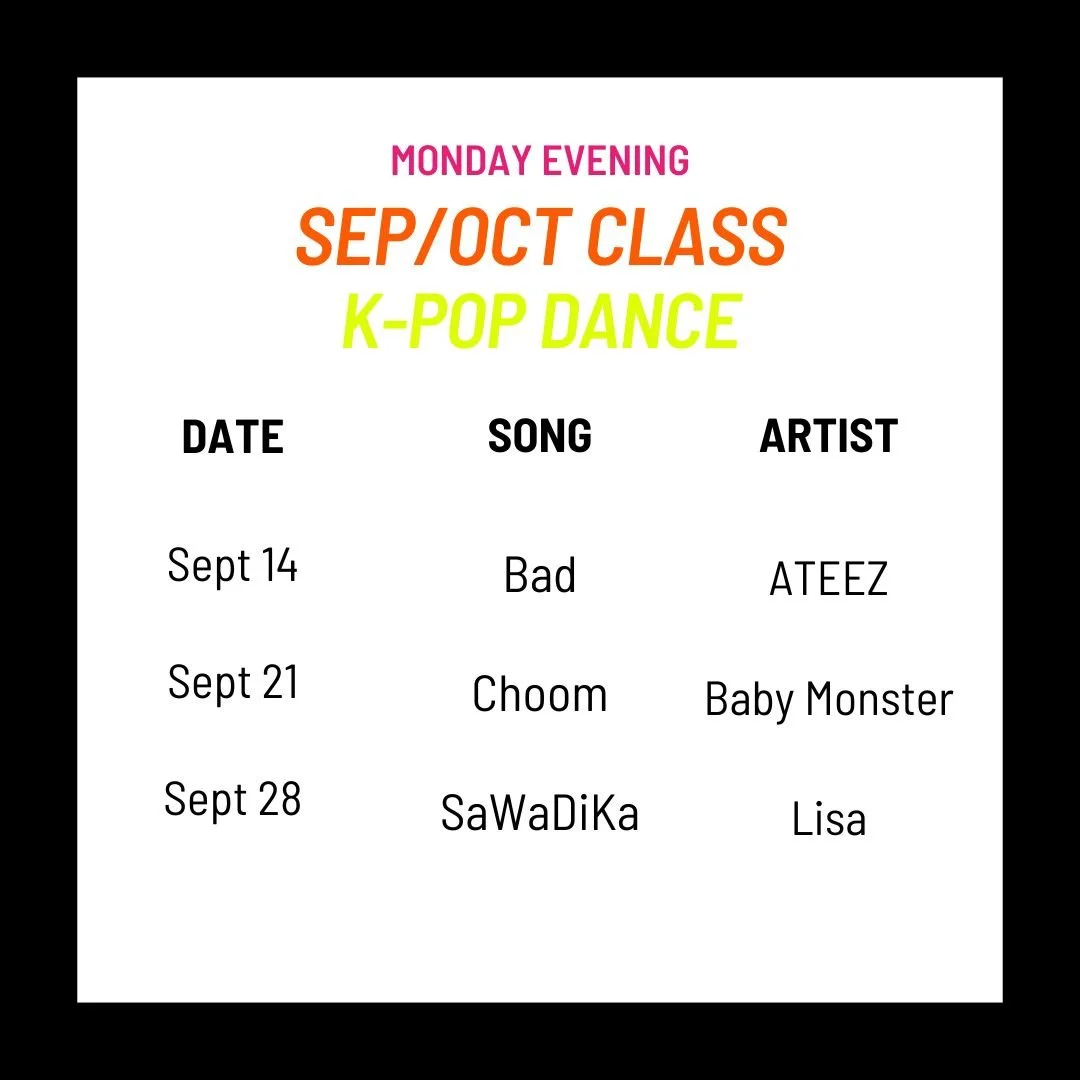 MONDAY EVENING

SEP/OCT CLASS

K-POP DANCE

| DATE | SONG | ARTIST |
|---|---|---|
| Sept 14 | Bad | ATEEZ |
| Sept 21 | Choom | Baby Monster |
| Sept 28 | SaWaDiKa | Lisa |